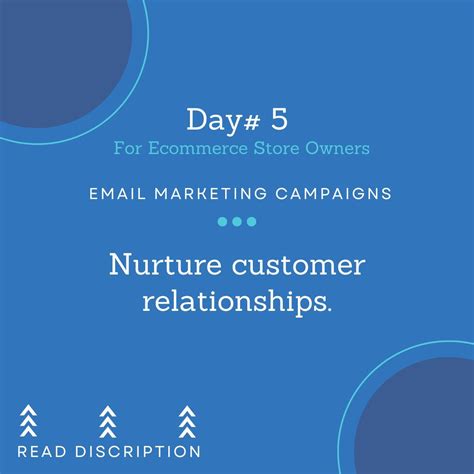 Day# 5
For Ecommerce Store Owners

EMAIL MARKETING CAMPAIGNS

Nurture customer relationships.

READ DISCRIPTION